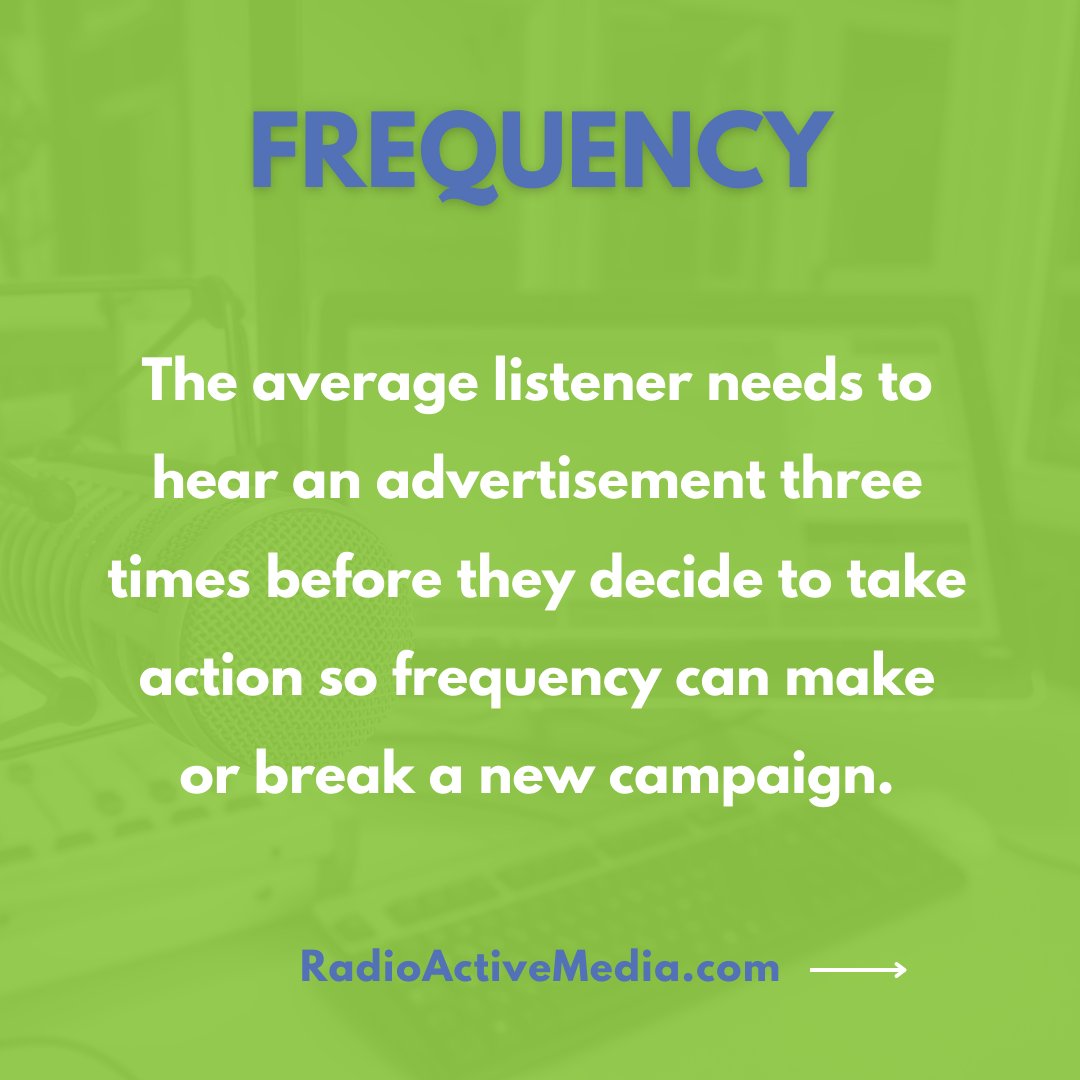 FREQUENCY

The average listener needs to hear an advertisement three times before they decide to take action so frequency can make or break a new campaign.

RadioActiveMedia.com